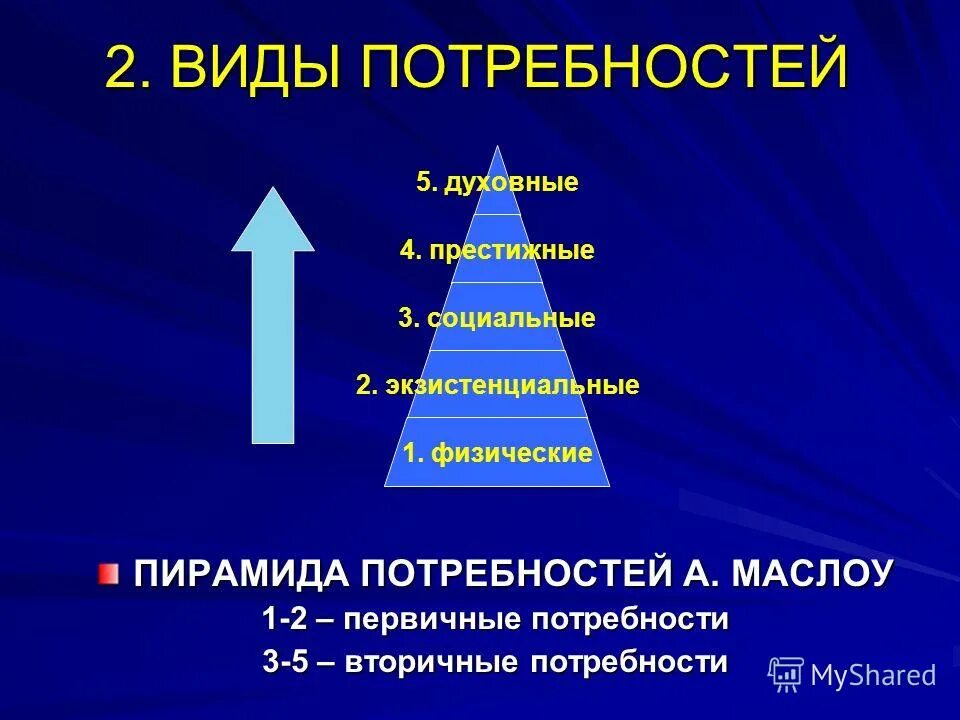 2. ВИДЫ ПОТРЕБНОСТЕЙ

5. духовные

4. престижные

3. социальные

2. экзистенциальные

1. физические

ПИРАМИДА ПОТРЕБНОСТЕЙ А. МАСЛОУ

1-2 – первичные потребности

3-5 – вторичные потребности

MyShared